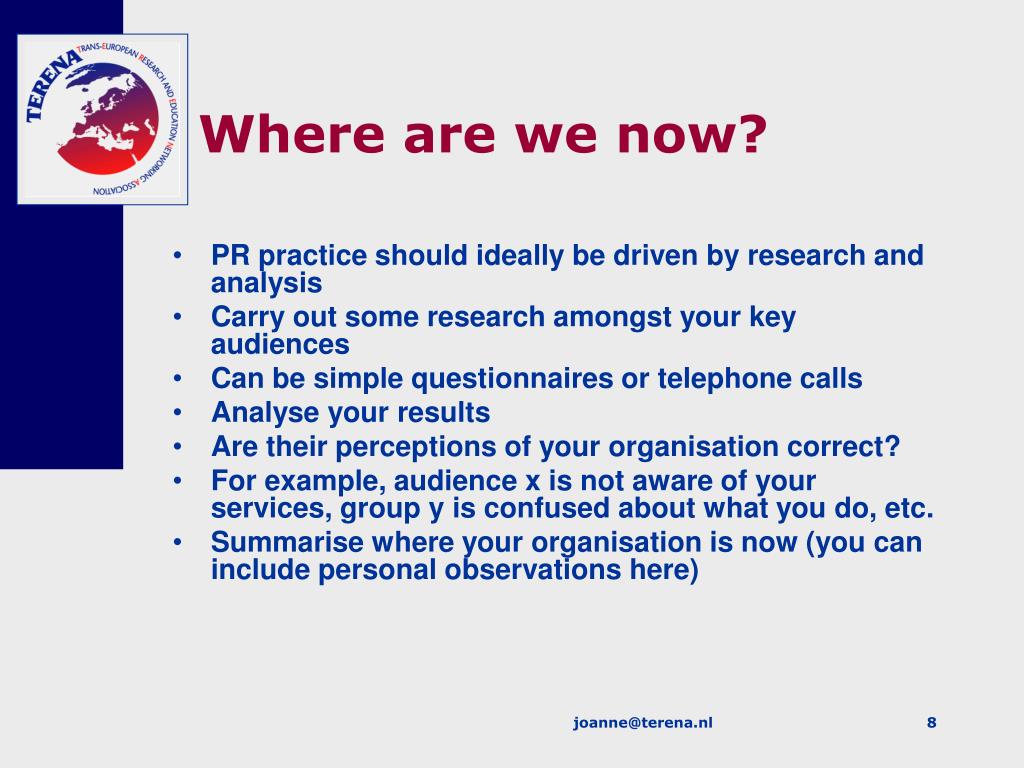 TERENA TRANS-EUROPEAN RESEARCH AND EDUCATION NETWORKING ASSOCIATION

Where are we now?

• PR practice should ideally be driven by research and analysis
• Carry out some research amongst your key audiences
• Can be simple questionnaires or telephone calls
• Analyse your results
• Are their perceptions of your organisation correct?
• For example, audience x is not aware of your services, group y is confused about what you do, etc.
• Summarise where your organisation is now (you can include personal observations here)

joanne@terena.nl

8